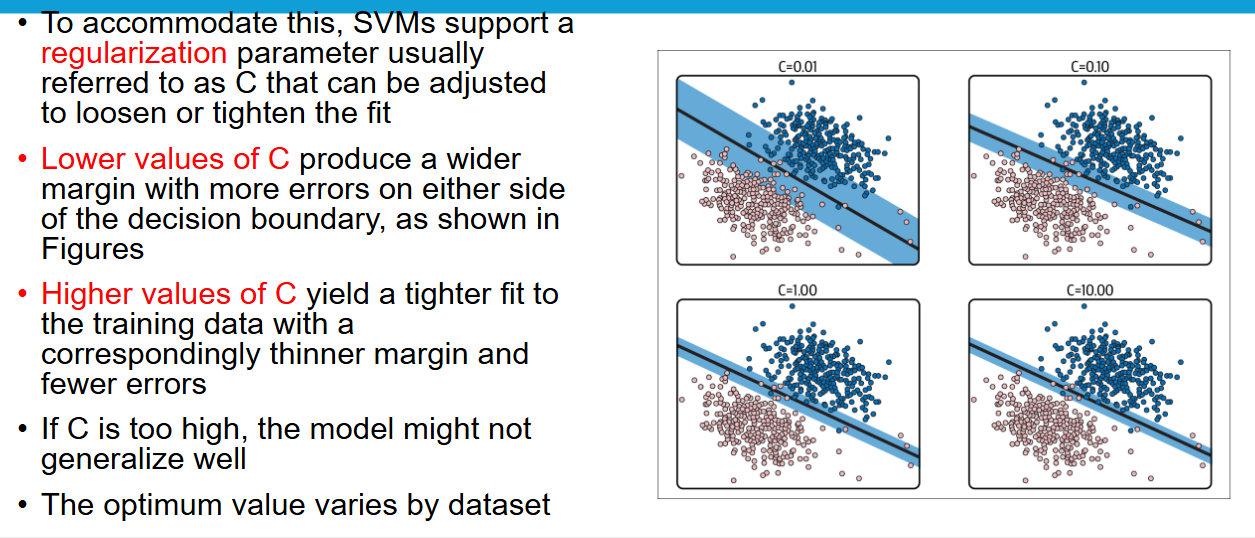 • To accommodate this, SVMs support a regularization parameter usually referred to as C that can be adjusted to loosen or tighten the fit

• Lower values of C produce a wider margin with more errors on either side of the decision boundary, as shown in Figures

• Higher values of C yield a tighter fit to the training data with a correspondingly thinner margin and fewer errors

• If C is too high, the model might not generalize well

• The optimum value varies by dataset

C=0.01

C=0.10

C=1.00

C=10.00